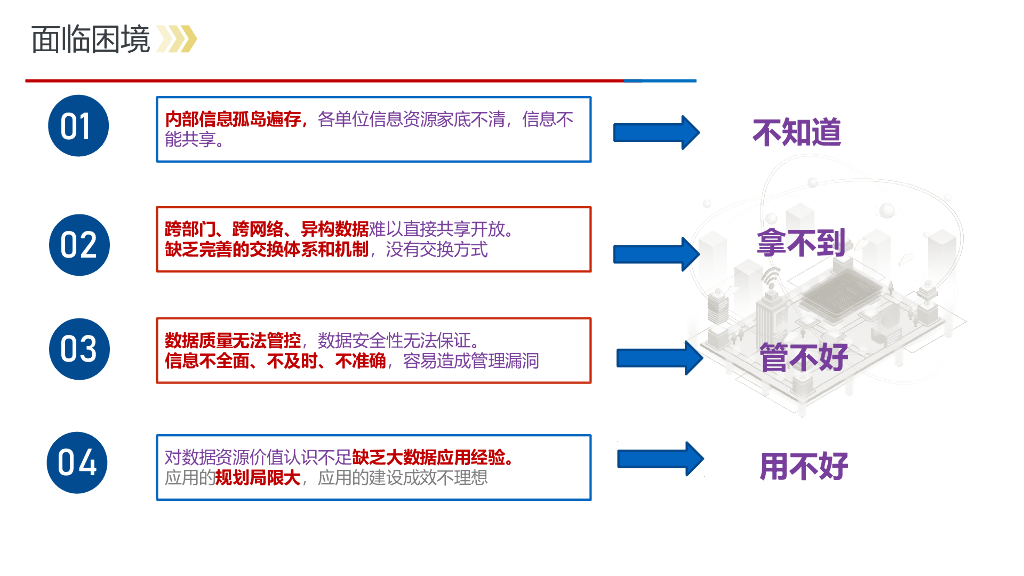 面临困境

01

内部信息孤岛遍存，各单位信息资源家底不清，信息不能共享。

不知道

02

跨部门、跨网络、异构数据难以直接共享开放。
缺乏完善的交换体系和机制，没有交换方式

拿不到

03

数据质量无法管控，数据安全性无法保证。
信息不全面、不及时、不准确，容易造成管理漏洞

管不好

04

对数据资源价值认识不足缺乏大数据应用经验。
应用的规划局限大，应用的建设成效不理想

用不好